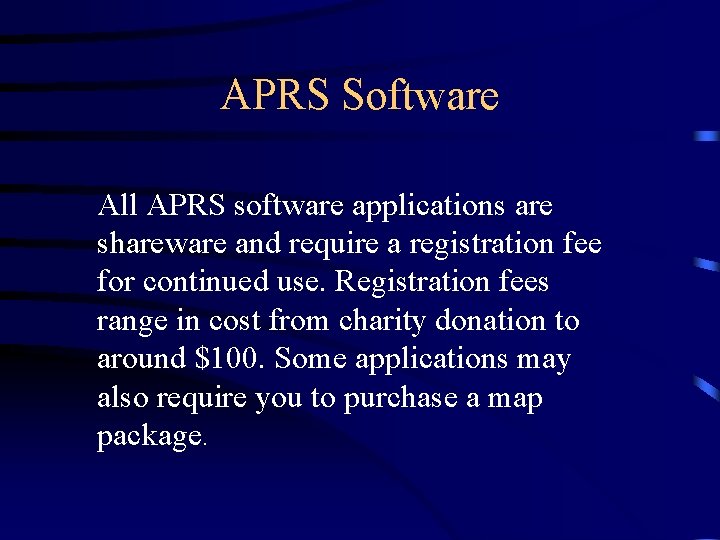 APRS Software

All APRS software applications are shareware and require a registration fee for continued use. Registration fees range in cost from charity donation to around \$100. Some applications may also require you to purchase a map package.